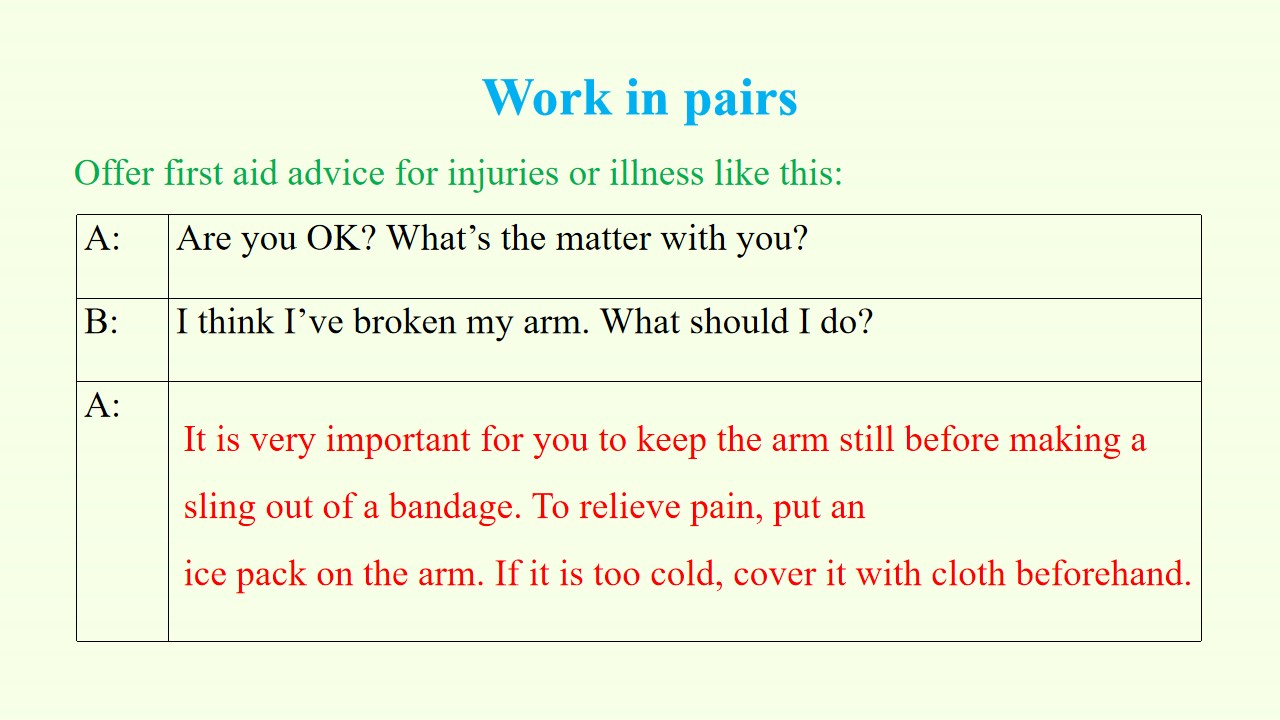 Work in pairs

Offer first aid advice for injuries or illness like this:

| A: | Are you OK? What's the matter with you? |
|---|---|
| B: | I think I've broken my arm. What should I do? |
| A: | It is very important for you to keep the arm still before making a sling out of a bandage. To relieve pain, put an ice pack on the arm. If it is too cold, cover it with cloth beforehand. |